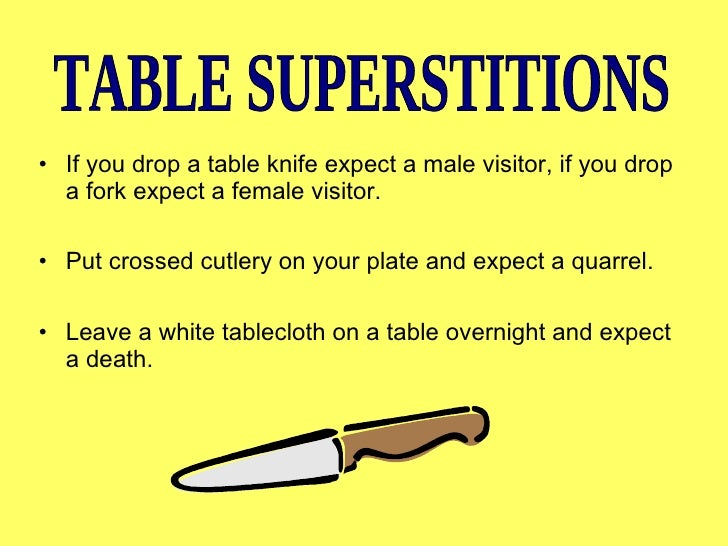 TABLE SUPERSTITIONS

• If you drop a table knife expect a male visitor, if you drop a fork expect a female visitor.

• Put crossed cutlery on your plate and expect a quarrel.

• Leave a white tablecloth on a table overnight and expect a death.